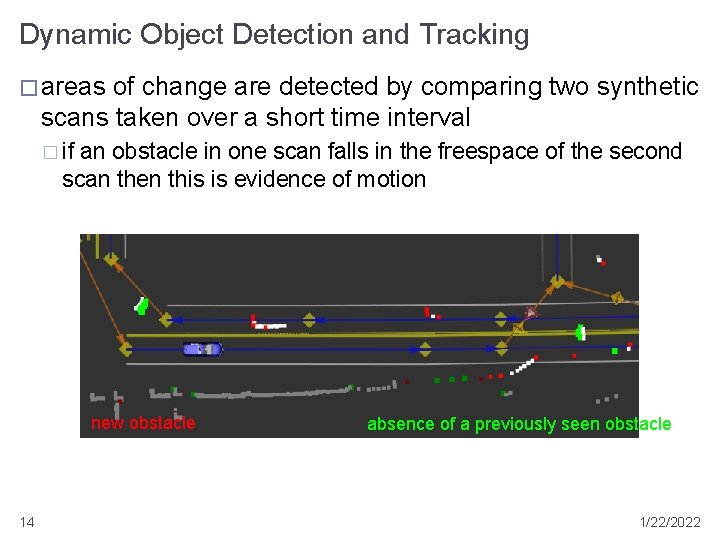 Dynamic Object Detection and Tracking

□ areas of change are detected by comparing two synthetic scans taken over a short time interval

□ if an obstacle in one scan falls in the freespace of the second scan then this is evidence of motion

new obstacle

absence of a previously seen obstacle

14

1/22/2022